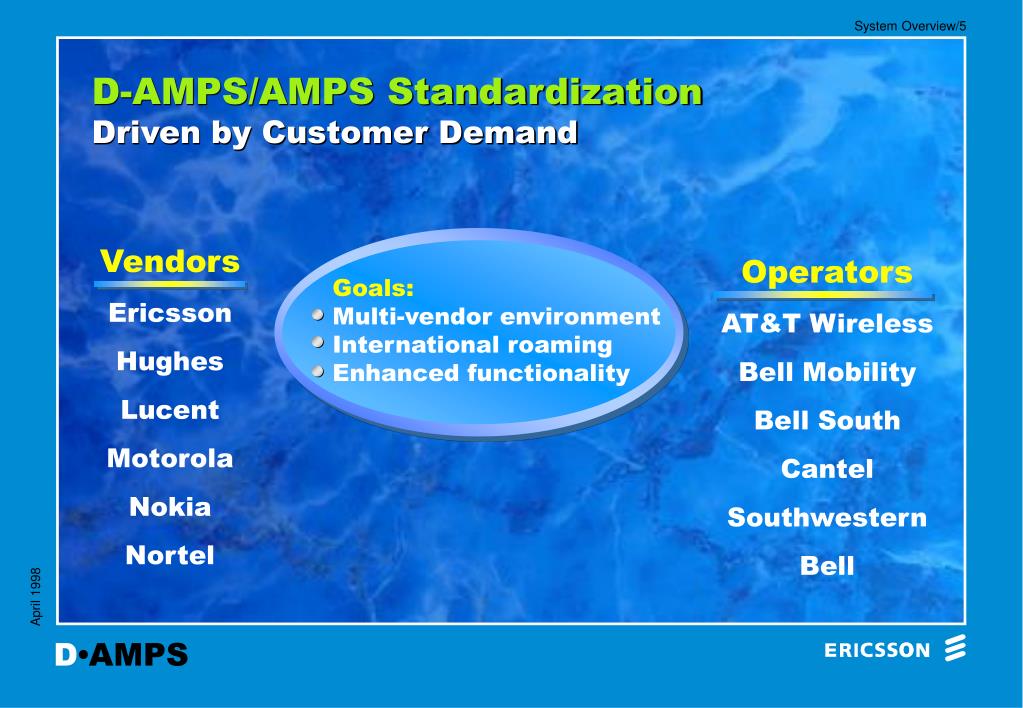 System Overview/5

D-AMPS/AMPS Standardization
Driven by Customer Demand

Vendors
Ericsson
Hughes
Lucent
Motorola
Nokia
Nortel

Goals:
Multi-vendor environment
International roaming
Enhanced functionality

Operators
AT&T Wireless
Bell Mobility
Bell South
Cantel
Southwestern Bell

April 1998

D•AMPS

ERICSSON